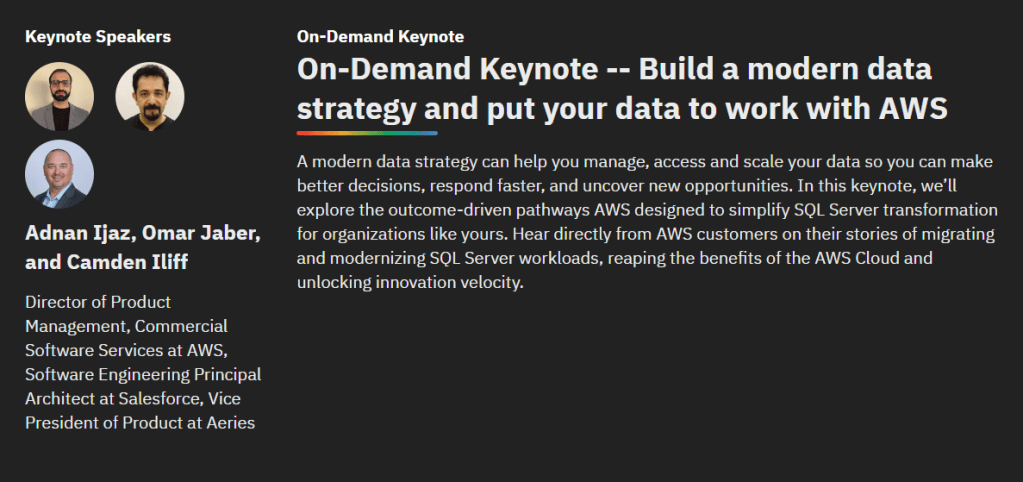 Keynote Speakers

Adnan Ijaz, Omar Jaber, and Camden Iliff

Director of Product Management, Commercial Software Services at AWS, Software Engineering Principal Architect at Salesforce, Vice President of Product at Aeries

On-Demand Keynote

On-Demand Keynote -- Build a modern data strategy and put your data to work with AWS

A modern data strategy can help you manage, access and scale your data so you can make better decisions, respond faster, and uncover new opportunities. In this keynote, we'll explore the outcome-driven pathways AWS designed to simplify SQL Server transformation for organizations like yours. Hear directly from AWS customers on their stories of migrating and modernizing SQL Server workloads, reaping the benefits of the AWS Cloud and unlocking innovation velocity.